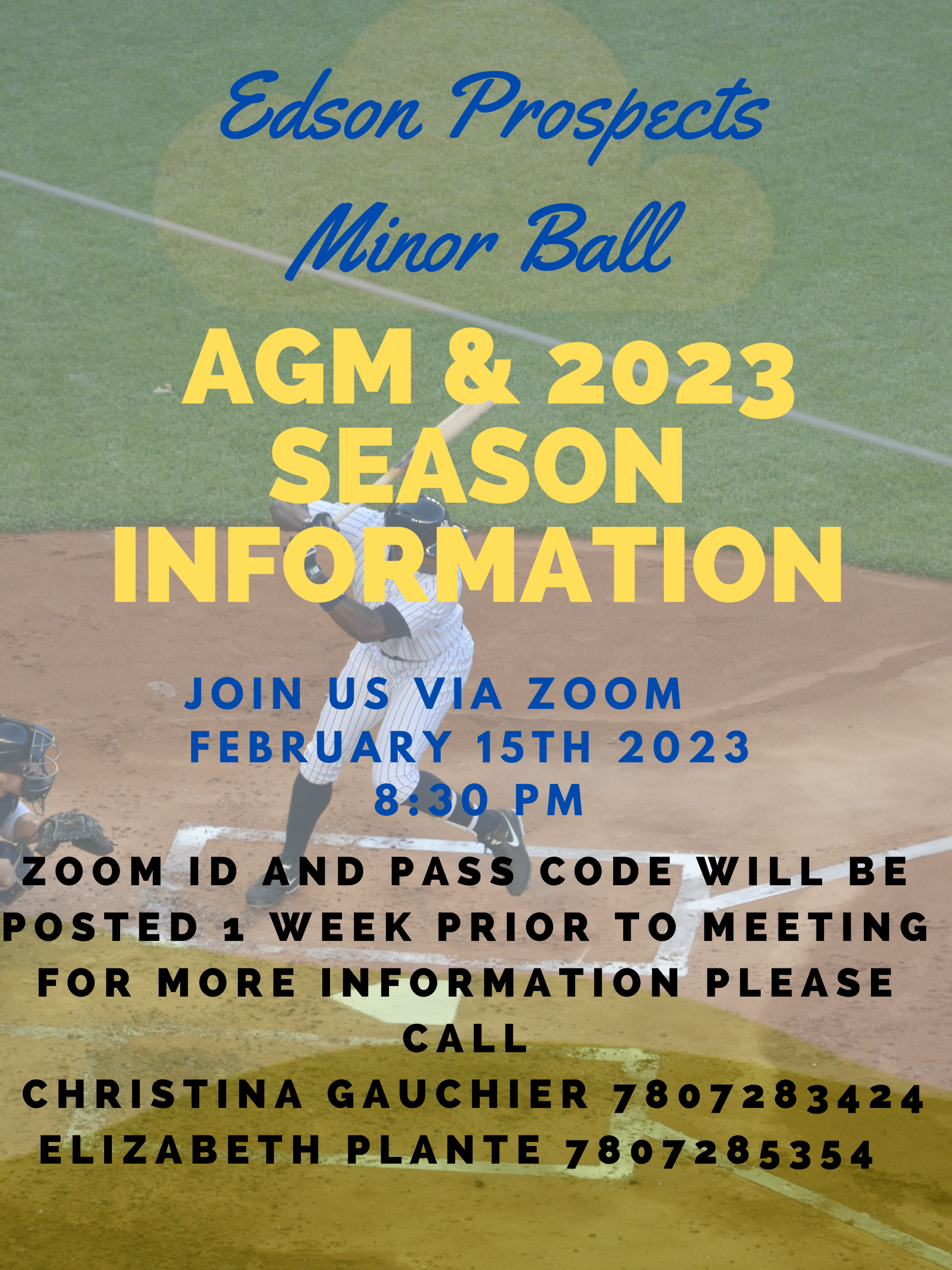 Edson Prospects
Minor Ball

AGM & 2023
SEASON
INFORMATION

JOIN US VIA ZOOM
FEBRUARY 15TH 2023
8:30 PM

ZOOM ID AND PASS CODE WILL BE POSTED 1 WEEK PRIOR TO MEETING

FOR MORE INFORMATION PLEASE CALL

CHRISTINA GAUCHIER 7807283424
ELIZABETH PLANTE 7807285354